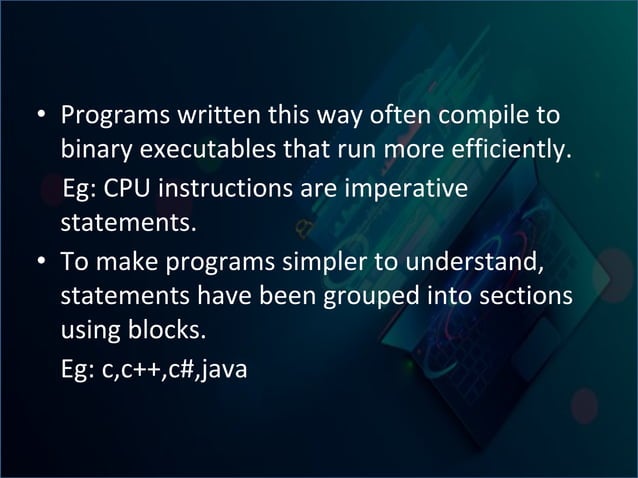 • Programs written this way often compile to binary executables that run more efficiently.

Eg: CPU instructions are imperative statements.

• To make programs simpler to understand, statements have been grouped into sections using blocks.

Eg: c,c++,c#,java